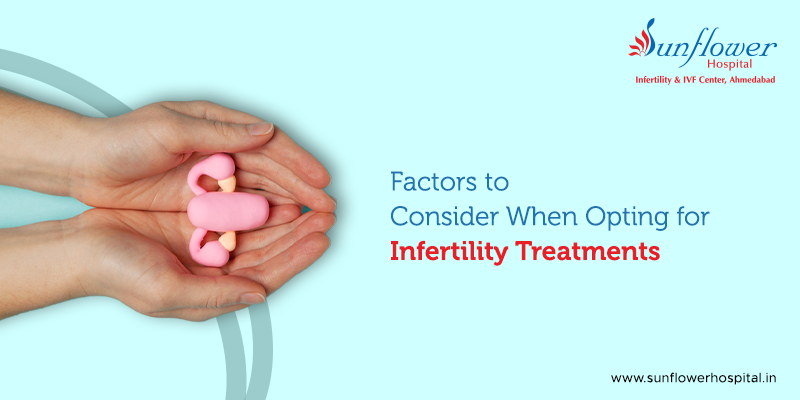 Sunflower
Hospital
Infertility & IVF Center, Ahmedabad

Factors to
Consider When Opting for
Infertility Treatments

www.sunflowerhospital.in